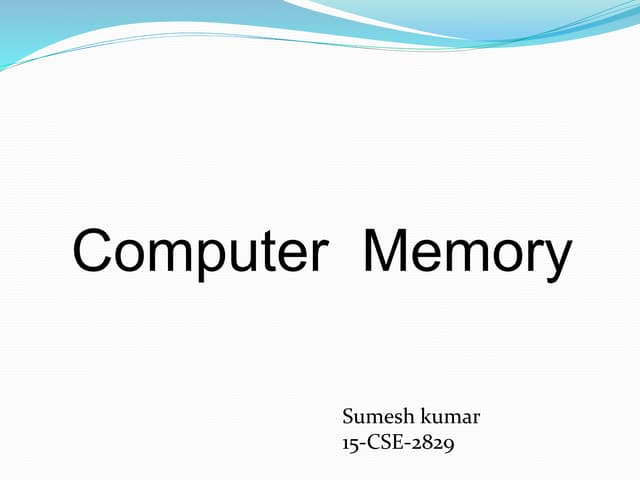 Computer Memory

Sumesh kumar
15-CSE-2829